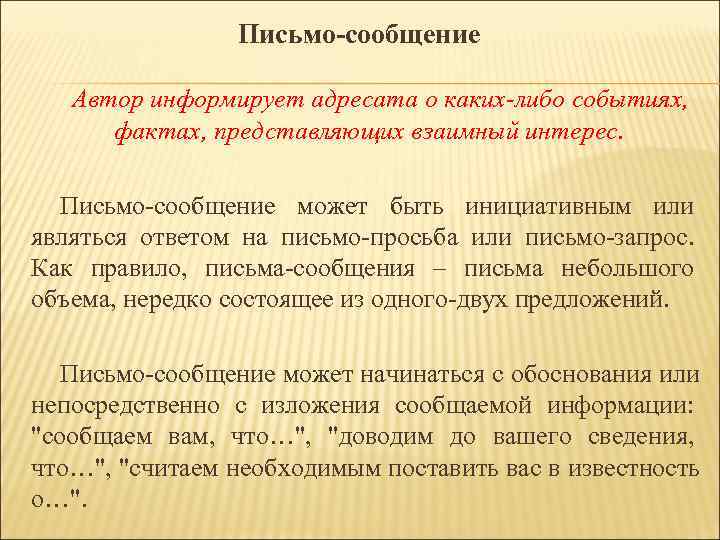 Письмо-сообщение

Автор информирует адресата о каких-либо событиях, фактах, представляющих взаимный интерес.

Письмо-сообщение может быть инициативным или являться ответом на письмо-просьба или письмо-запрос. Как правило, письма-сообщения – письма небольшого объема, нередко состоящее из одного-двух предложений.

Письмо-сообщение может начинаться с обоснования или непосредственно с изложения сообщаемой информации: "сообщаем вам, что…", "доводим до вашего сведения, что…", "считаем необходимым поставить вас в известность о…".